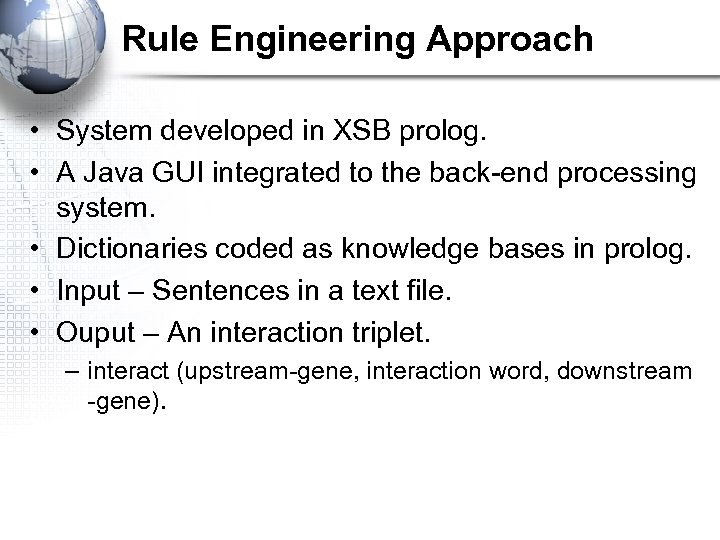 Rule Engineering Approach

• System developed in XSB prolog.
• A Java GUI integrated to the back-end processing system.
• Dictionaries coded as knowledge bases in prolog.
• Input – Sentences in a text file.
• Ouput – An interaction triplet.
– interact (upstream-gene, interaction word, downstream -gene).